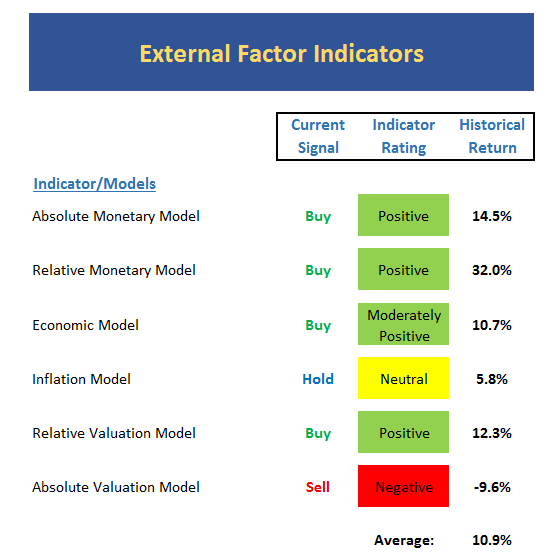 External Factor Indicators

| Indicator/Models | Current Signal | Indicator Rating | Historical Return |
|---|---|---|---|
| Absolute Monetary Model | Buy | Positive | 14.5% |
| Relative Monetary Model | Buy | Positive | 32.0% |
| Economic Model | Buy | Moderately Positive | 10.7% |
| Inflation Model | Hold | Neutral | 5.8% |
| Relative Valuation Model | Buy | Positive | 12.3% |
| Absolute Valuation Model | Sell | Negative | -9.6% |
| | | Average: | 10.9% |